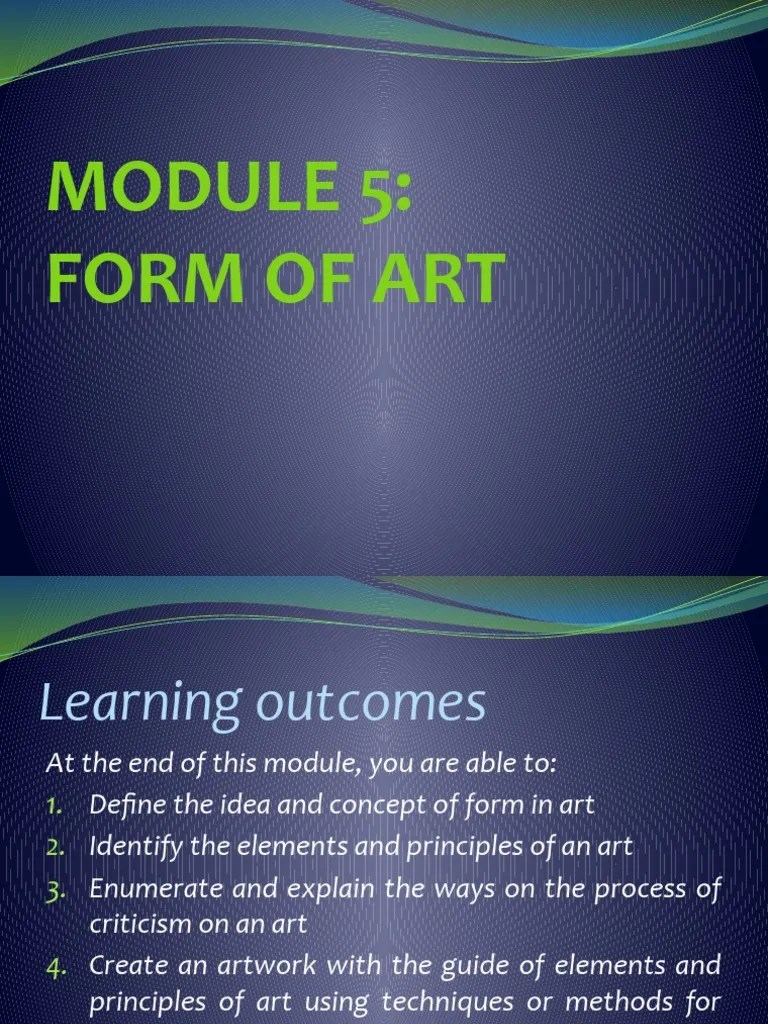 MODULE 5:
FORM OF ART

Learning outcomes

At the end of this module, you are able to:
1. Define the idea and concept of form in art
2. Identify the elements and principles of an art
3. Enumerate and explain the ways on the process of criticism on an art
4. Create an artwork with the guide of elements and principles of art using techniques or methods for